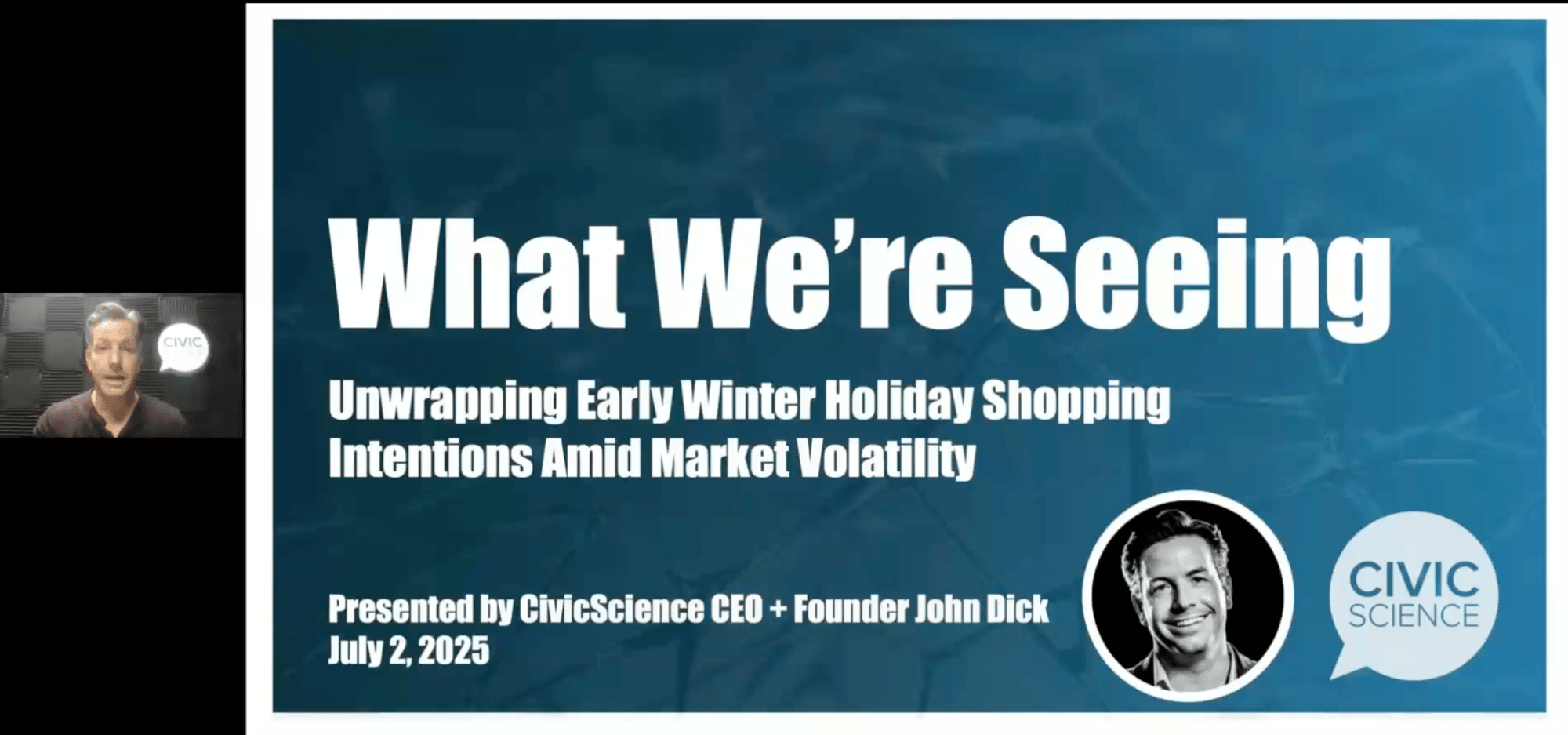 CIVIC

What We're Seeing

Unwrapping Early Winter Holiday Shopping Intentions Amid Market Volatility

Presented by CivicScience CEO + Founder John Dick
July 2, 2025

CIVIC SCIENCE